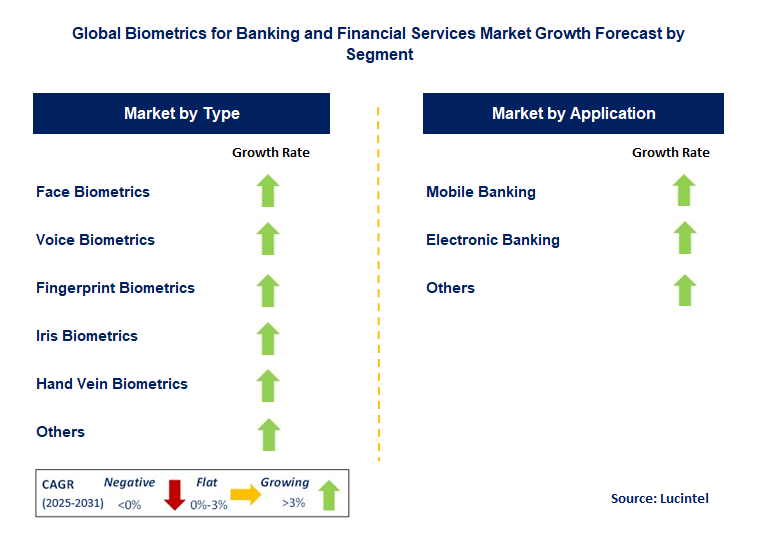 Global Biometrics for Banking and Financial Services Market Growth Forecast by Segment

Market by Type

Growth Rate

Face Biometrics

Voice Biometrics

Fingerprint Biometrics

Iris Biometrics

Hand Vein Biometrics

Others

Market by Application

Growth Rate

Mobile Banking

Electronic Banking

Others

CAGR (2025-2031) Negative <0% Flat 0%-3% Growing >3%

Source: Lucintel